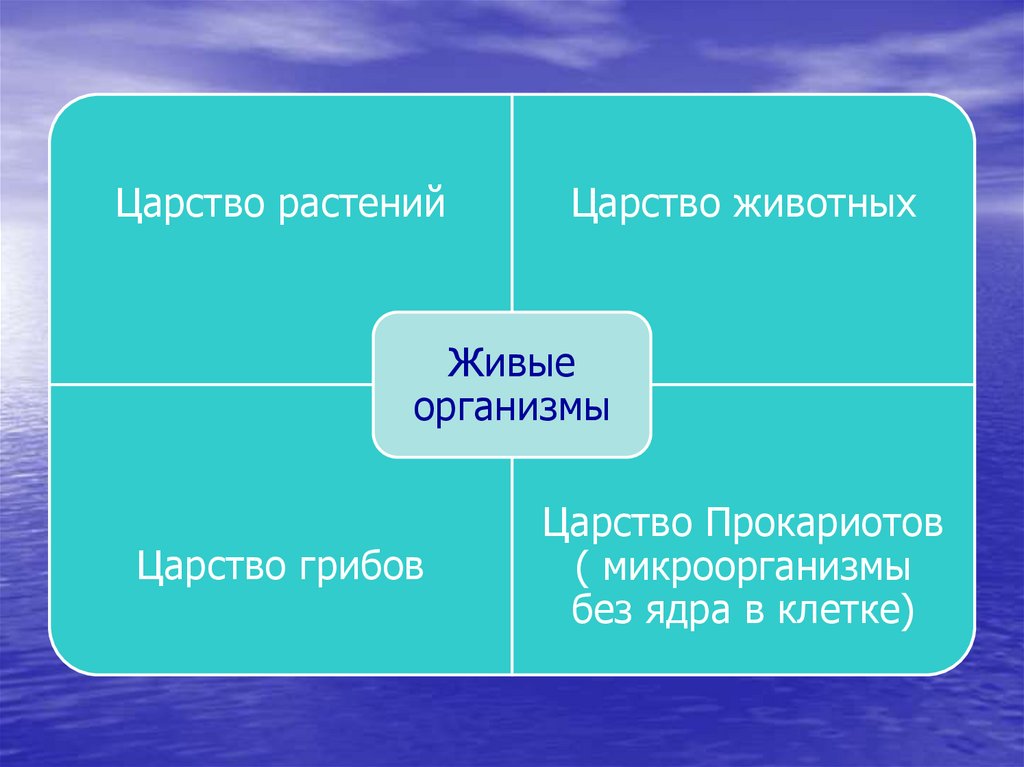 Царство растений

Царство животных

Живые организмы

Царство грибов

Царство Прокариотов ( микроорганизмы без ядра в клетке)